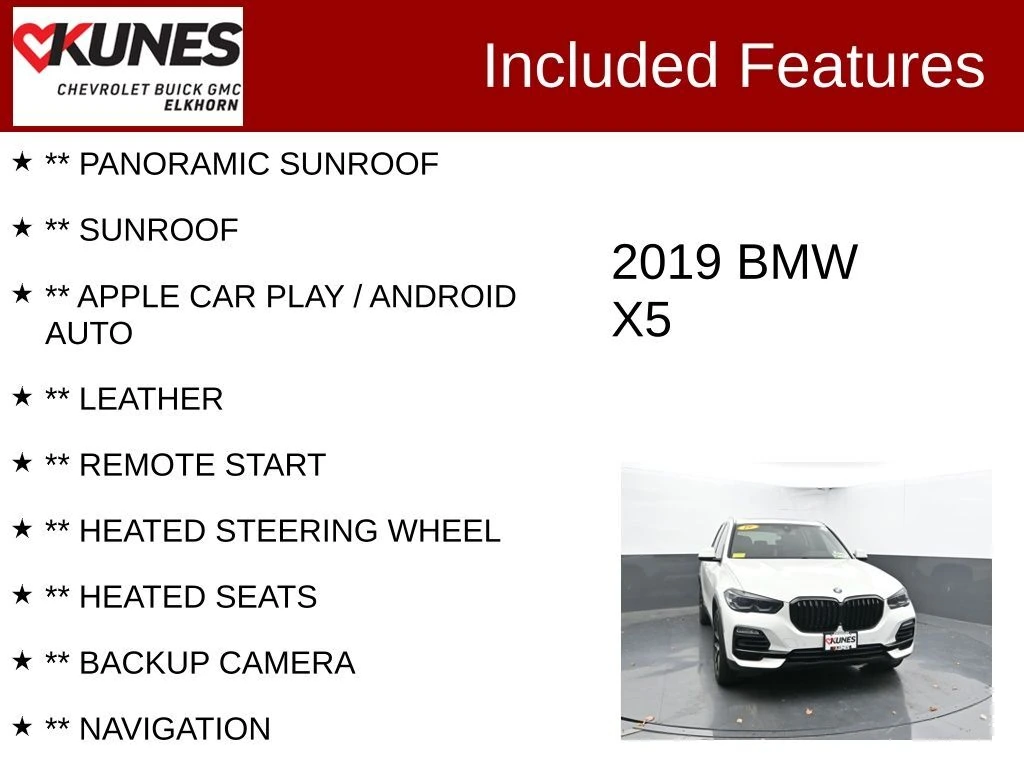 KUNES
CHEVROLET BUICK GMC
ELKHORN

Included Features

★ ** PANORAMIC SUNROOF

★ ** SUNROOF

★ ** APPLE CAR PLAY / ANDROID AUTO

★ ** LEATHER

★ ** REMOTE START

★ ** HEATED STEERING WHEEL

★ ** HEATED SEATS

★ ** BACKUP CAMERA

★ ** NAVIGATION

2019 BMW X5

KUNES